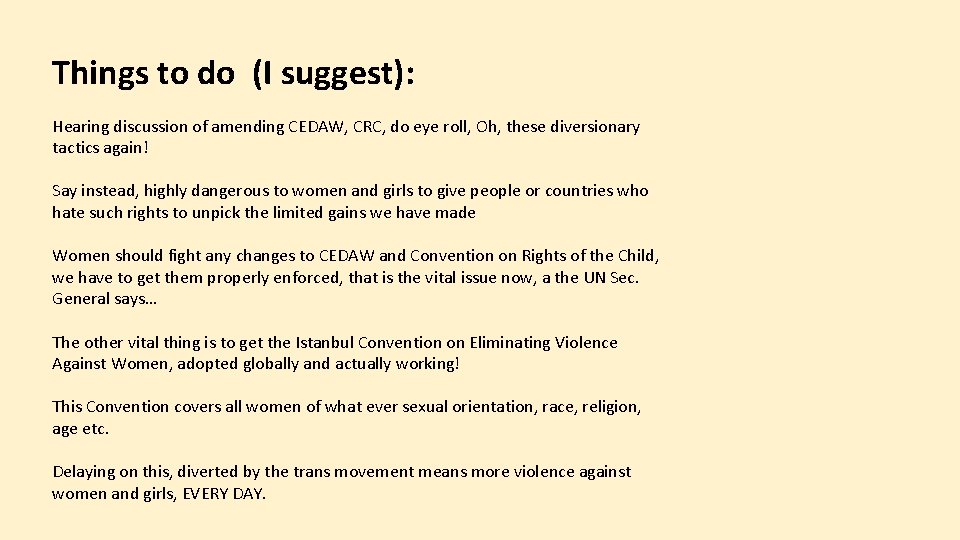 Things to do (I suggest):

Hearing discussion of amending CEDAW, CRC, do eye roll, Oh, these diversionary tactics again!

Say instead, highly dangerous to women and girls to give people or countries who hate such rights to unpick the limited gains we have made

Women should fight any changes to CEDAW and Convention on Rights of the Child, we have to get them properly enforced, that is the vital issue now, a the UN Sec. General says…

The other vital thing is to get the Istanbul Convention on Eliminating Violence Against Women, adopted globally and actually working!

This Convention covers all women of what ever sexual orientation, race, religion, age etc.

Delaying on this, diverted by the trans movement means more violence against women and girls, EVERY DAY.